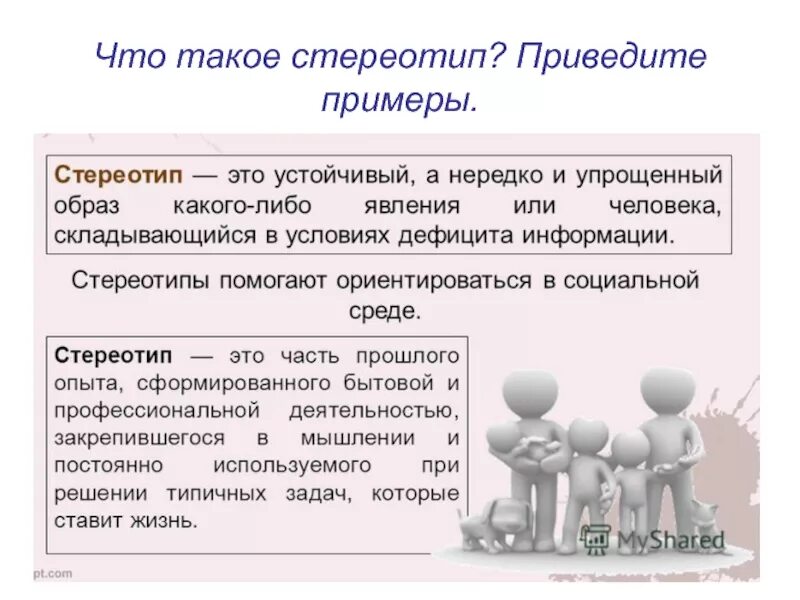 Что такое стереотип? Приведите примеры.

Стереотип — это устойчивый, а нередко и упрощенный образ какого-либо явления или человека, складывающийся в условиях дефицита информации.

Стереотипы помогают ориентироваться в социальной среде.

Стереотип — это часть прошлого опыта, сформированного бытовой и профессиональной деятельностью, закрепившегося в мышлении и постоянно используемого при решении типичных задач, которые ставит жизнь.

MyShared

pt.com